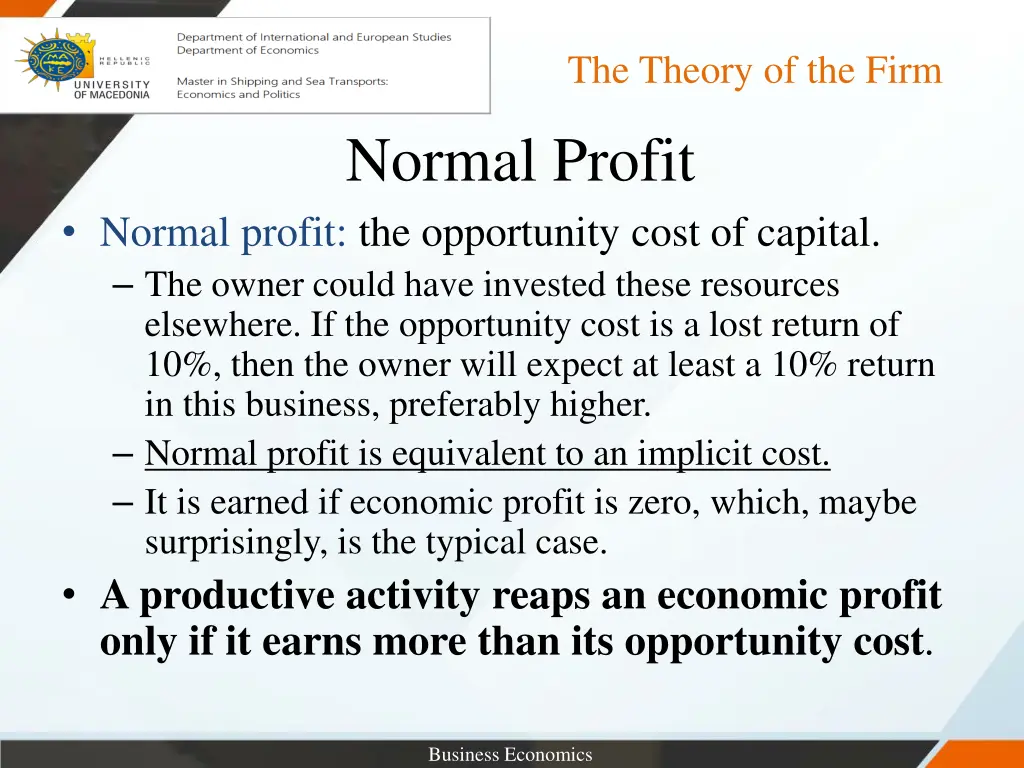 HELLENIC REPUBLIC
UNIVERSITY OF MACEDONIA

Department of International and European Studies
Department of Economics

Master in Shipping and Sea Transports: Economics and Politics

The Theory of the Firm

Normal Profit

• Normal profit: the opportunity cost of capital.
– The owner could have invested these resources elsewhere. If the opportunity cost is a lost return of 10%, then the owner will expect at least a 10% return in this business, preferably higher.
– Normal profit is equivalent to an implicit cost.
– It is earned if economic profit is zero, which, maybe surprisingly, is the typical case.
• A productive activity reaps an economic profit only if it earns more than its opportunity cost.

Business Economics